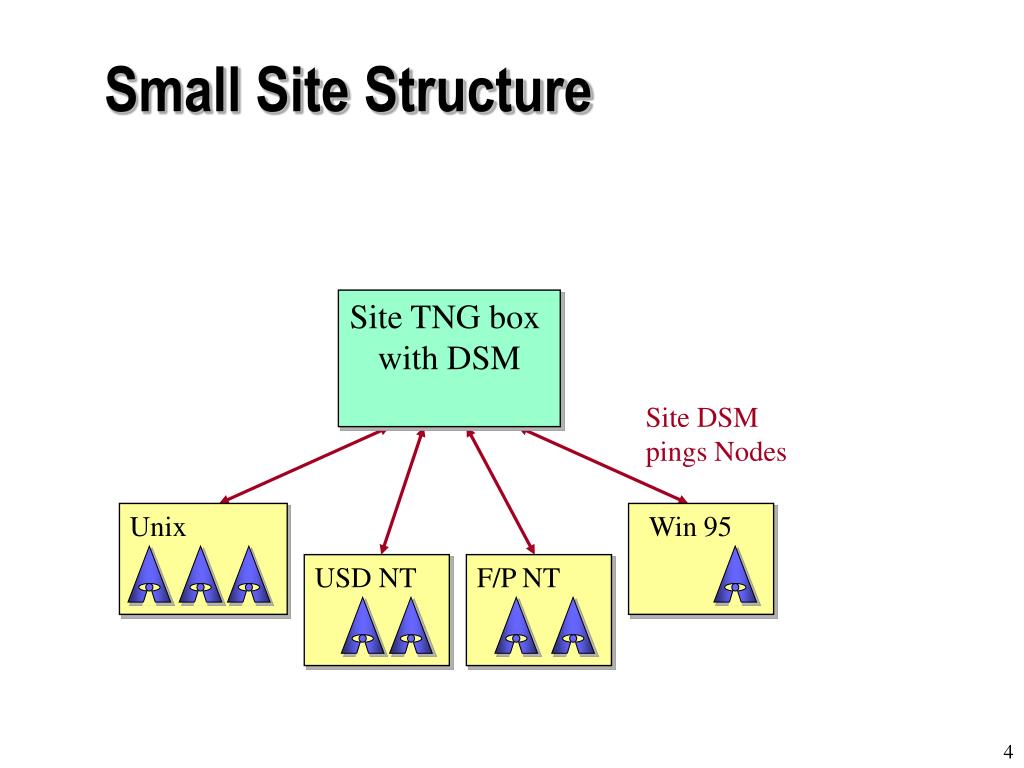 Small Site Structure

Site TNG box with DSM

Site DSM pings Nodes

Unix

USD NT

F/P NT

Win 95

4